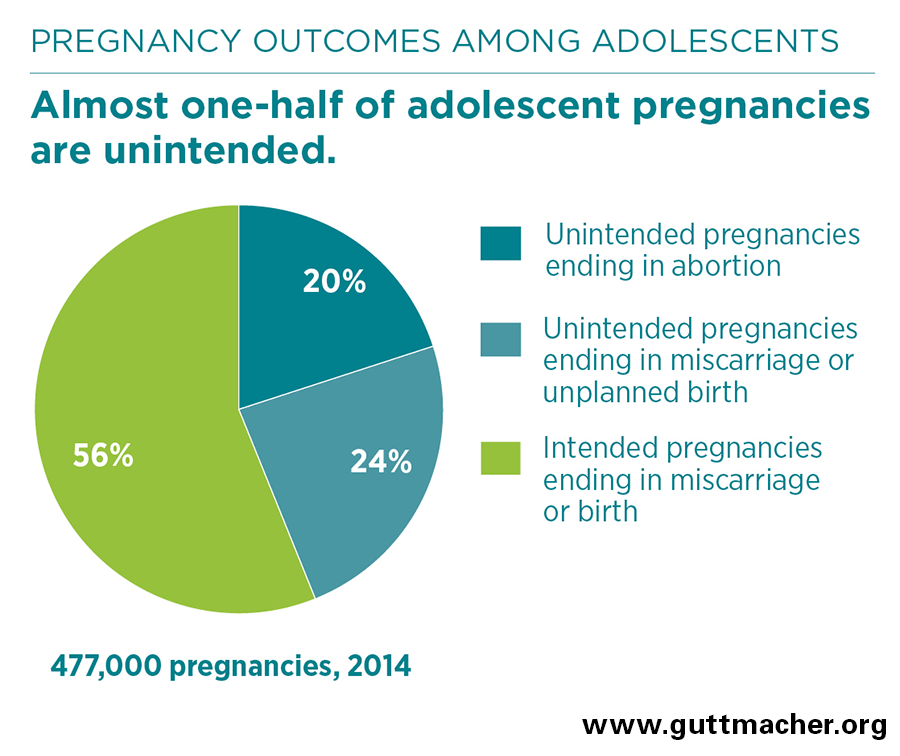 PREGNANCY OUTCOMES AMONG ADOLESCENTS

Almost one-half of adolescent pregnancies are unintended.

20%

24%

56%

Unintended pregnancies ending in abortion

Unintended pregnancies ending in miscarriage or unplanned birth

Intended pregnancies ending in miscarriage or birth

477,000 pregnancies, 2014

www.guttmacher.org